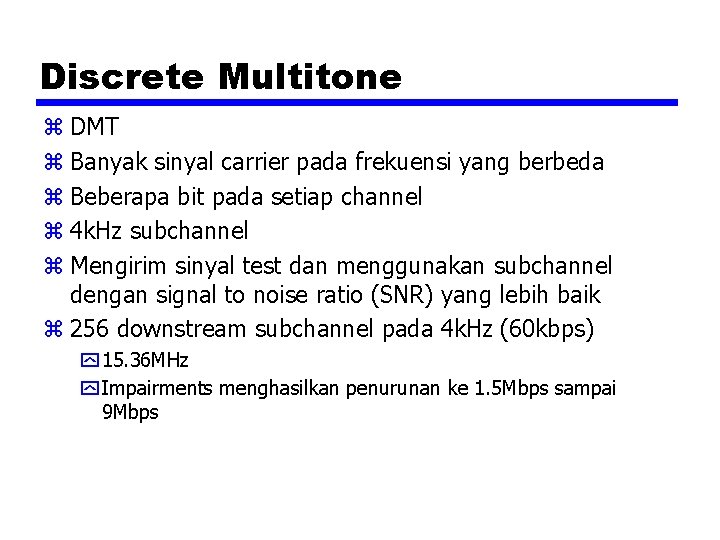 Discrete Multitone

⌘ DMT
⌘ Banyak sinyal carrier pada frekuensi yang berbeda
⌘ Beberapa bit pada setiap channel
⌘ 4kHz subchannel
⌘ Mengirim sinyal test dan menggunakan subchannel dengan signal to noise ratio (SNR) yang lebih baik
⌘ 256 downstream subchannel pada 4kHz (60kbps)
 15.36MHz
 Impairments menghasilkan penurunan ke 1.5Mbps sampai 9Mbps